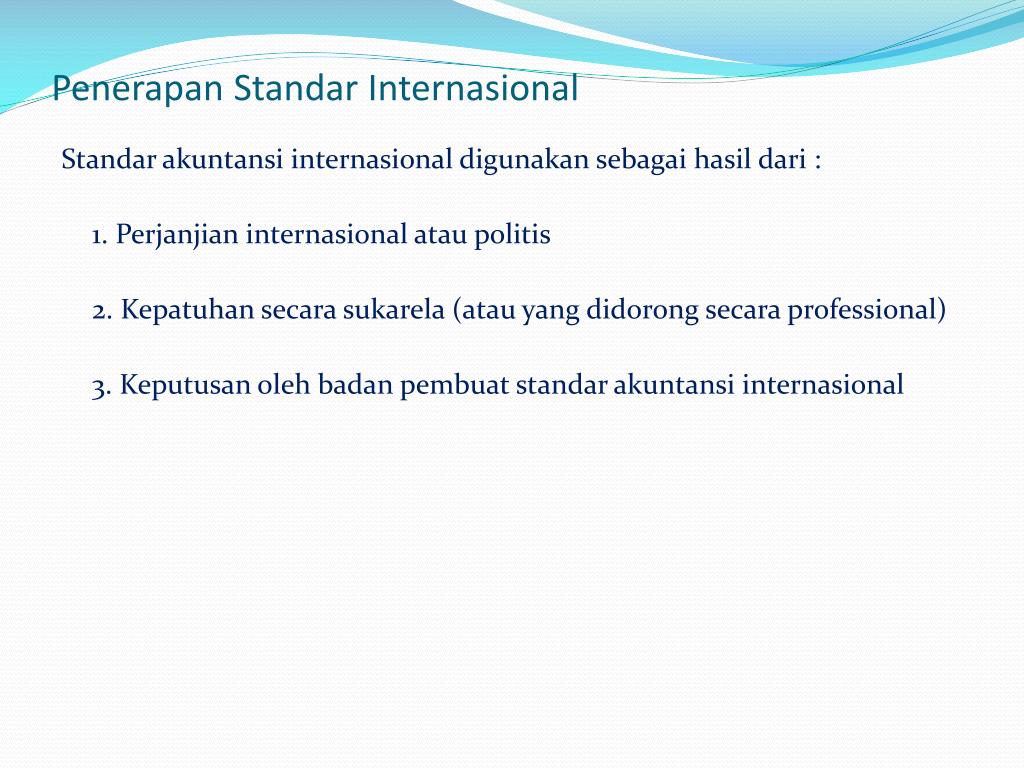 Penerapan Standar Internasional

Standar akuntansi internasional digunakan sebagai hasil dari :

1. Perjanjian internasional atau politis

2. Kepatuhan secara sukarela (atau yang didorong secara professional)

3. Keputusan oleh badan pembuat standar akuntansi internasional